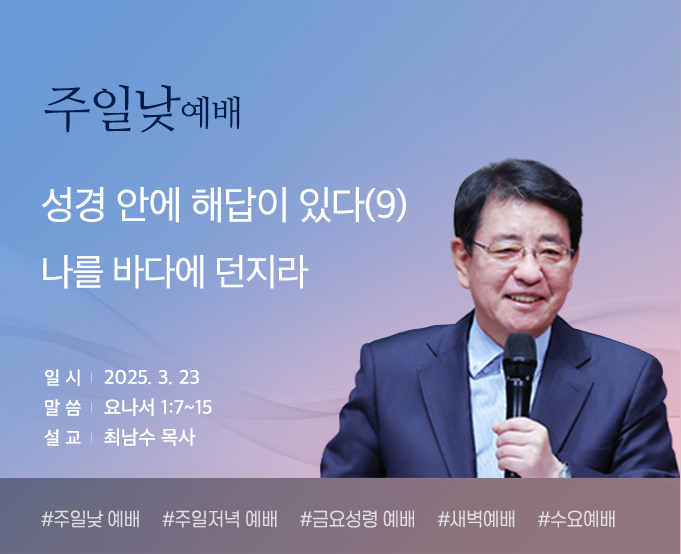 주일낮예배

성경 안에 해답이 있다(9)

나를 바다에 던지라

일 시 | 2025. 3. 23
말 씀 | 요나서 1:7~15
설 교 | 최남수 목사

#주일낮 예배 #주일저녁 예배 #금요성령 예배 #새벽예배 #수요예배